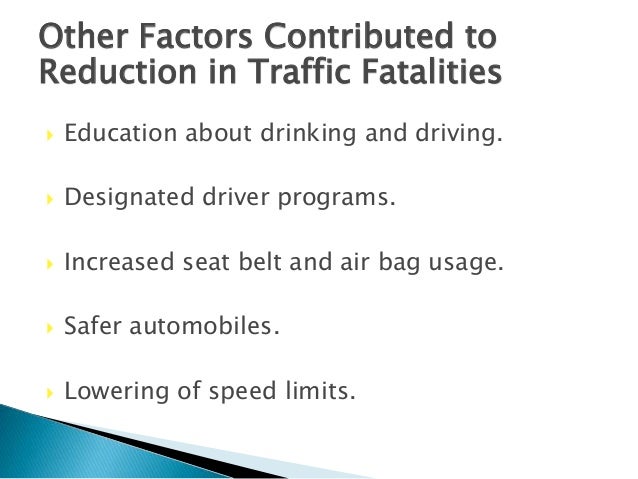 Other Factors Contributed to Reduction in Traffic Fatalities

Education about drinking and driving.

Designated driver programs.

Increased seat belt and air bag usage.

Safer automobiles.

Lowering of speed limits.